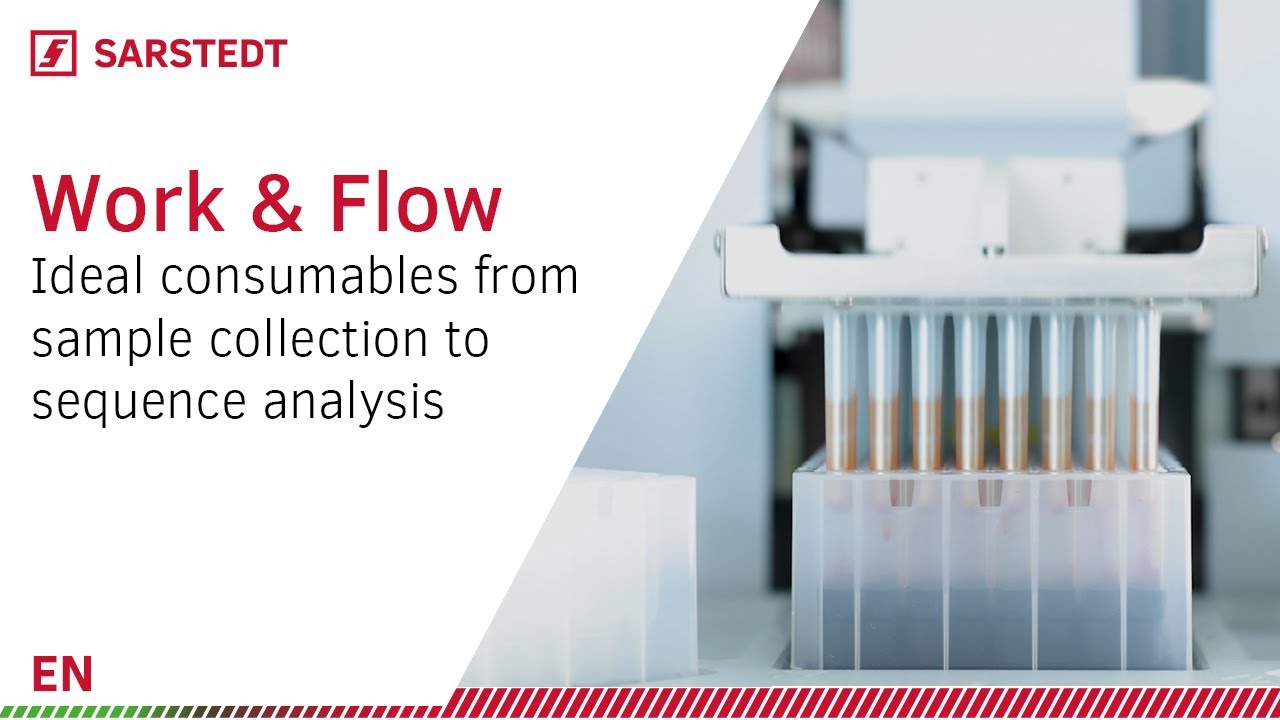 SARSTEDT

Work & Flow

Ideal consumables from sample collection to sequence analysis

EN